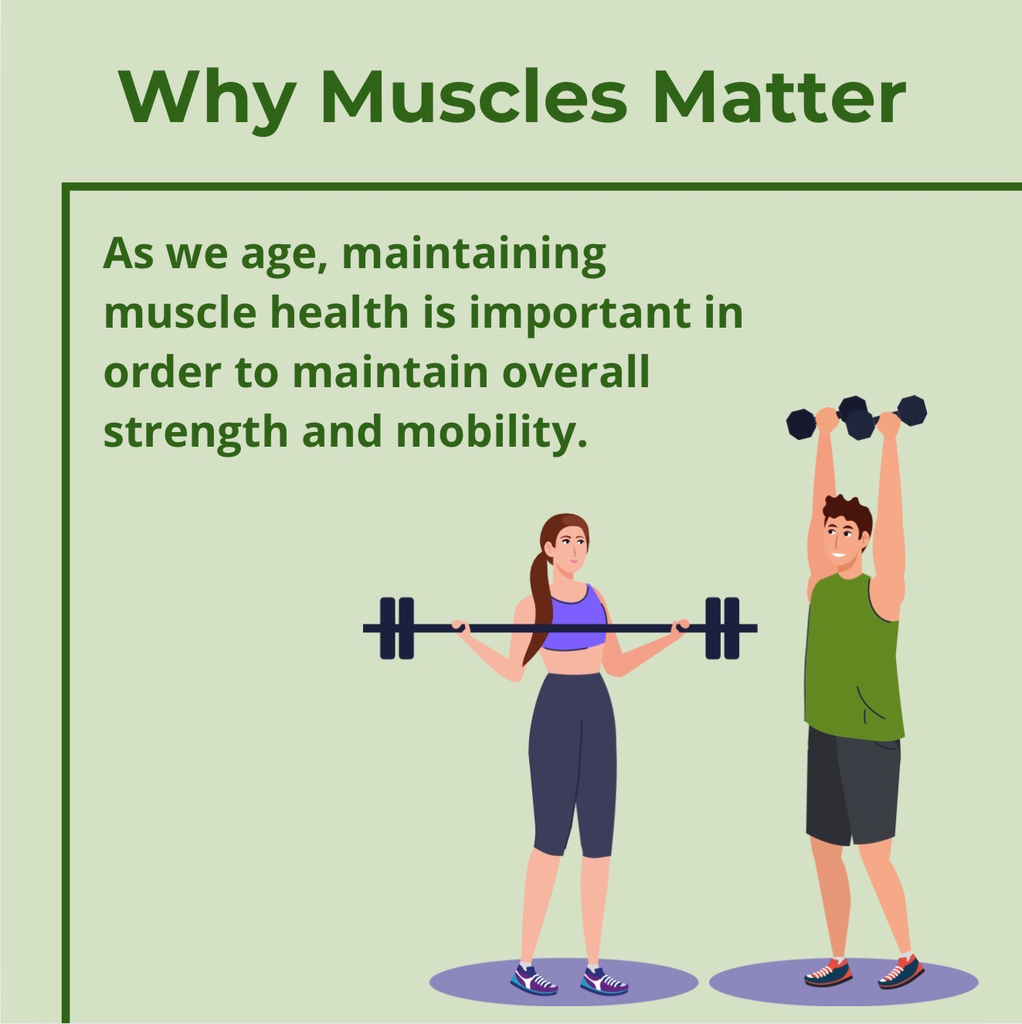 Why Muscles Matter

As we age, maintaining muscle health is important in order to maintain overall strength and mobility.